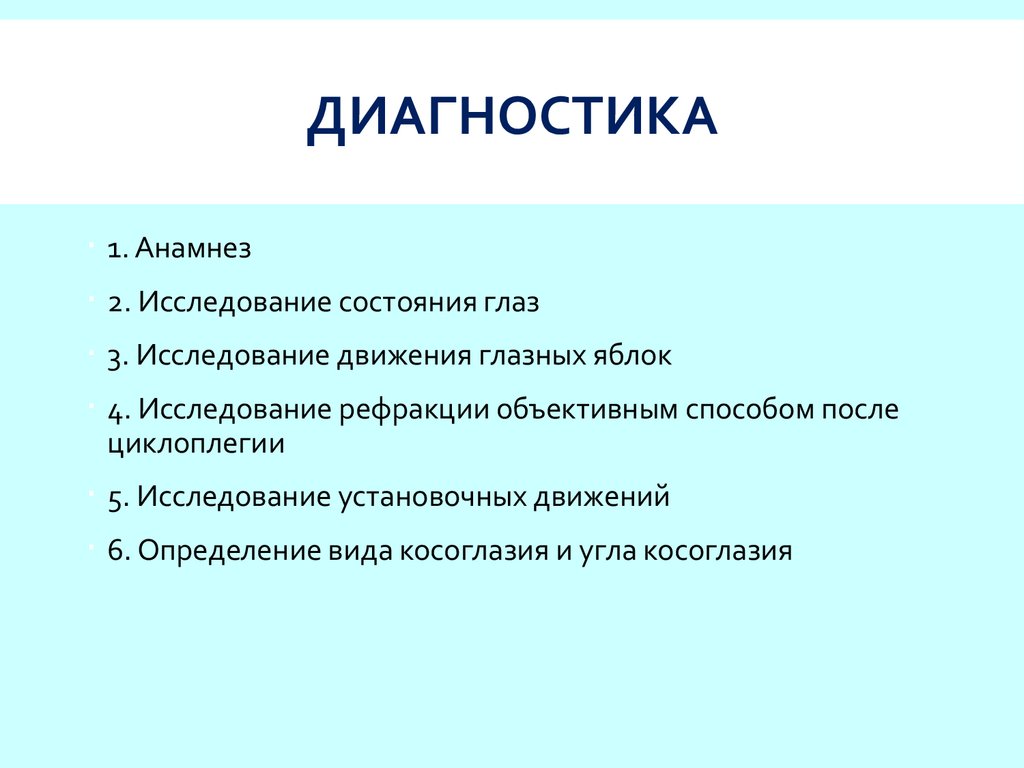 ДИАГНОСТИКА

1. Анамнез

2. Исследование состояния глаз

3. Исследование движения глазных яблок

4. Исследование рефракции объективным способом после циклоплегии

5. Исследование установочных движений

6. Определение вида косоглазия и угла косоглазия